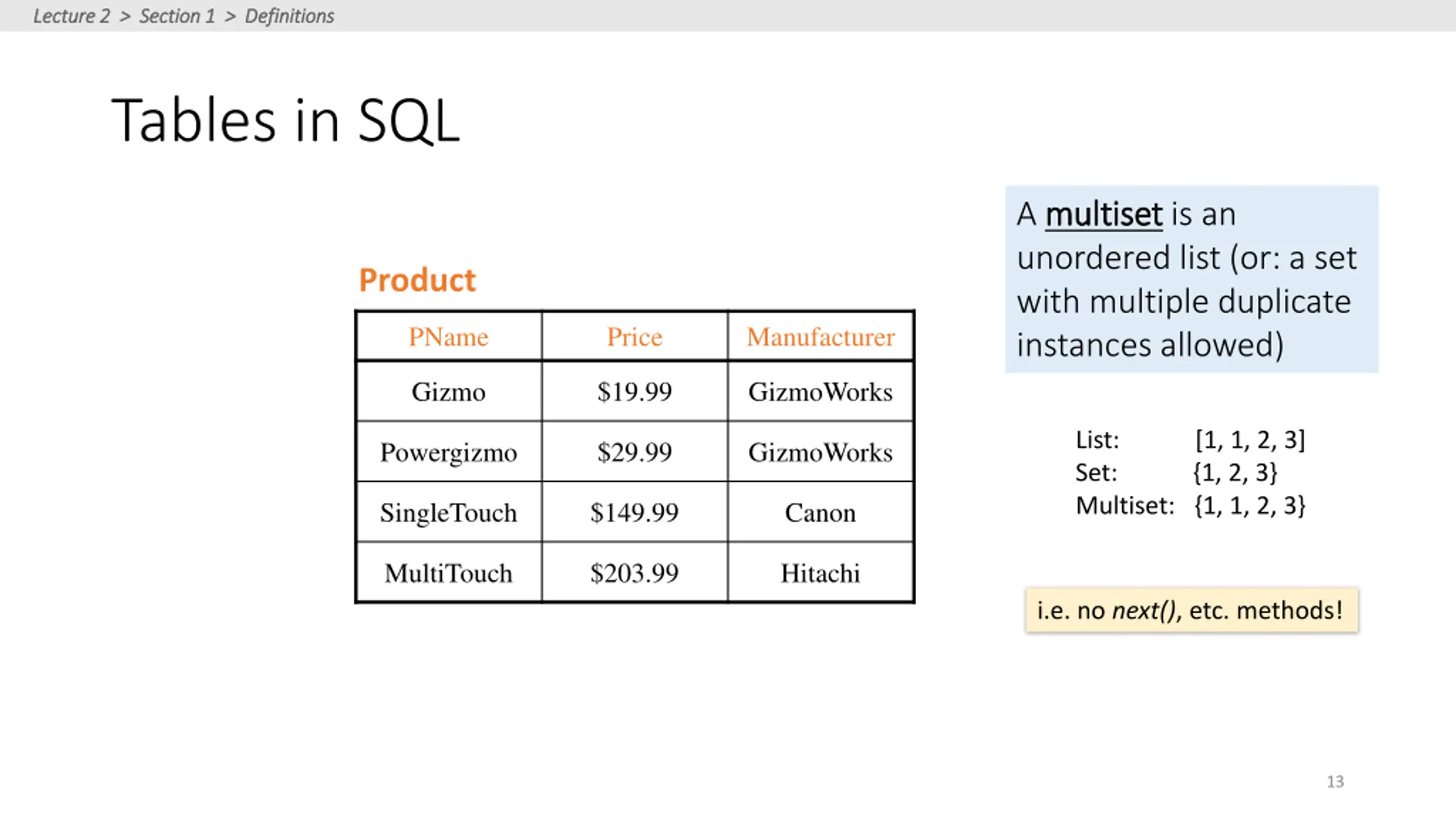 Lecture 2 > Section 1 > Definitions

Tables in SQL

Product

| PName | Price | Manufacturer |
|---|---|---|
| Gizmo | \$19.99 | GizmoWorks |
| Powergizmo | \$29.99 | GizmoWorks |
| SingleTouch | \$149.99 | Canon |
| MultiTouch | \$203.99 | Hitachi |

A multiset is an unordered list (or: a set with multiple duplicate instances allowed)

List: [1, 1, 2, 3]
Set: {1, 2, 3}
Multiset: {1, 1, 2, 3}

i.e. no next(), etc. methods!

13